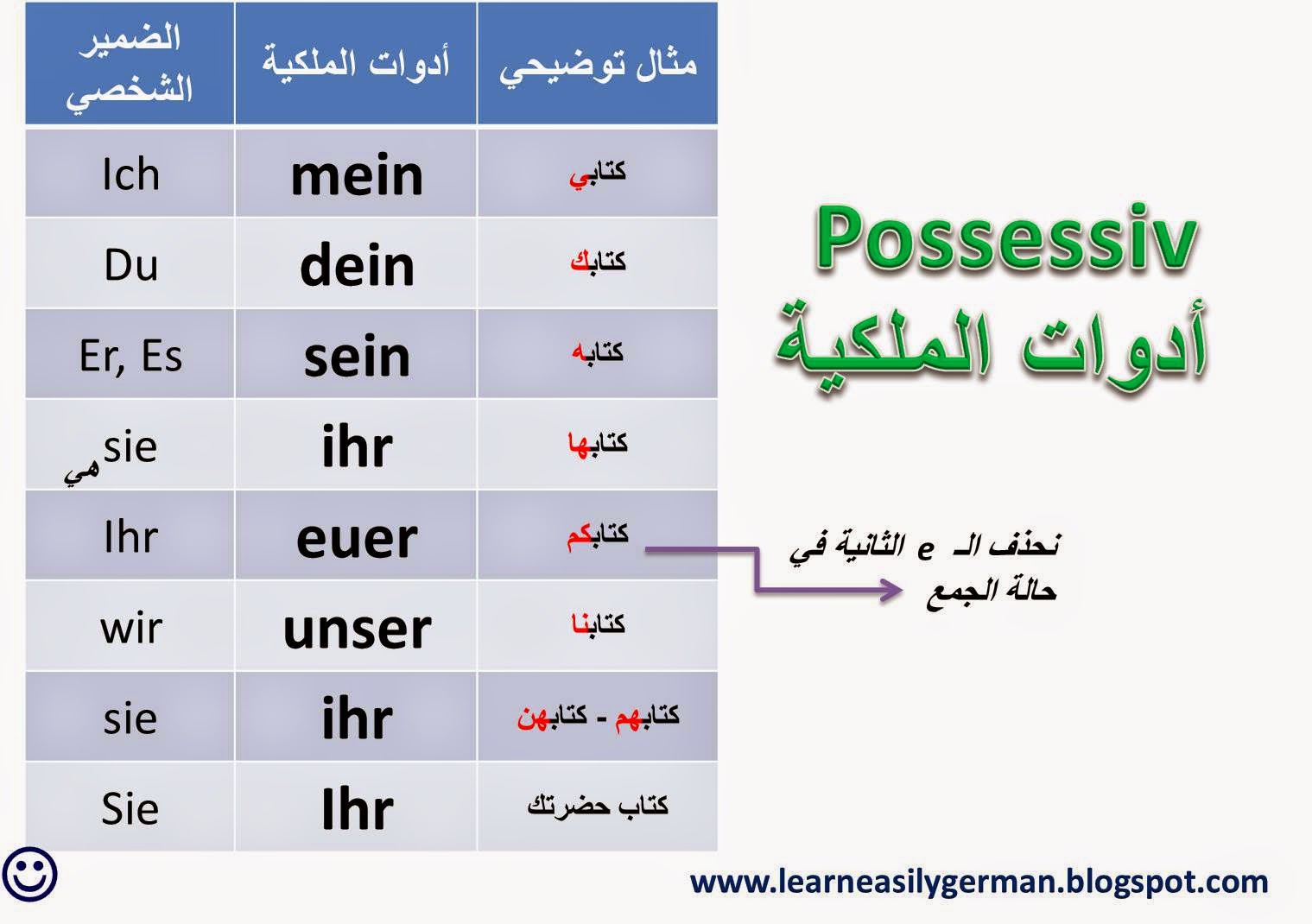 | الضمير الشخصي | أدوات الملكية | مثال توضيحي |
|---|---|---|
| Ich | mein | كتابي |
| Du | dein | كتابك |
| Er, Es | sein | كتابه |
| sie هي | ihr | كتابها |
| Ihr | euer | كتابكم |
| wir | unser | كتابنا |
| sie | ihr | كتابهم - كتابهن |
| Sie | Ihr | كتاب حضرتك |

Possessiv
أدوات الملكية

نحذف الـ e الثانية في حالة الجمع

www.learneasilygerman.blogspot.com